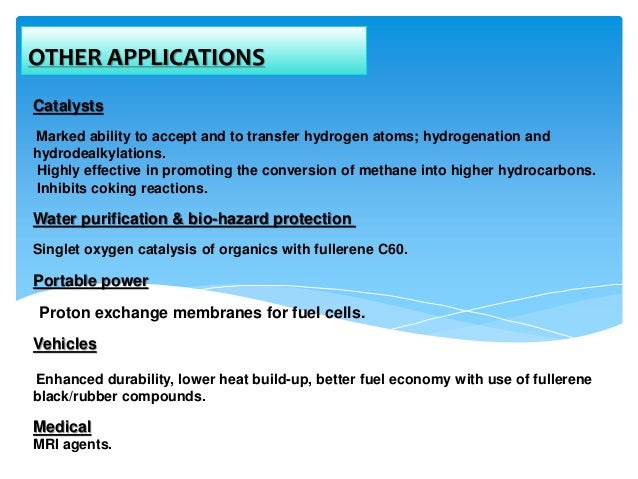 OTHER APPLICATIONS

Catalysts

Marked ability to accept and to transfer hydrogen atoms; hydrogenation and hydrodealkylations.
Highly effective in promoting the conversion of methane into higher hydrocarbons.
Inhibits coking reactions.

Water purification & bio-hazard protection

Singlet oxygen catalysis of organics with fullerene C60.

Portable power

Proton exchange membranes for fuel cells.

Vehicles

Enhanced durability, lower heat build-up, better fuel economy with use of fullerene black/rubber compounds.

Medical
MRI agents.